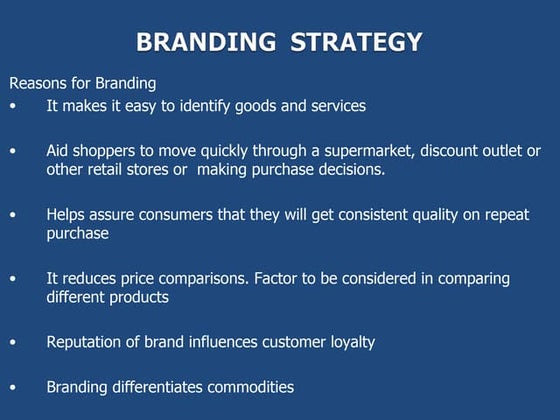 BRANDING STRATEGY

Reasons for Branding

• It makes it easy to identify goods and services

• Aid shoppers to move quickly through a supermarket, discount outlet or other retail stores or making purchase decisions.

• Helps assure consumers that they will get consistent quality on repeat purchase

• It reduces price comparisons. Factor to be considered in comparing different products

• Reputation of brand influences customer loyalty

• Branding differentiates commodities